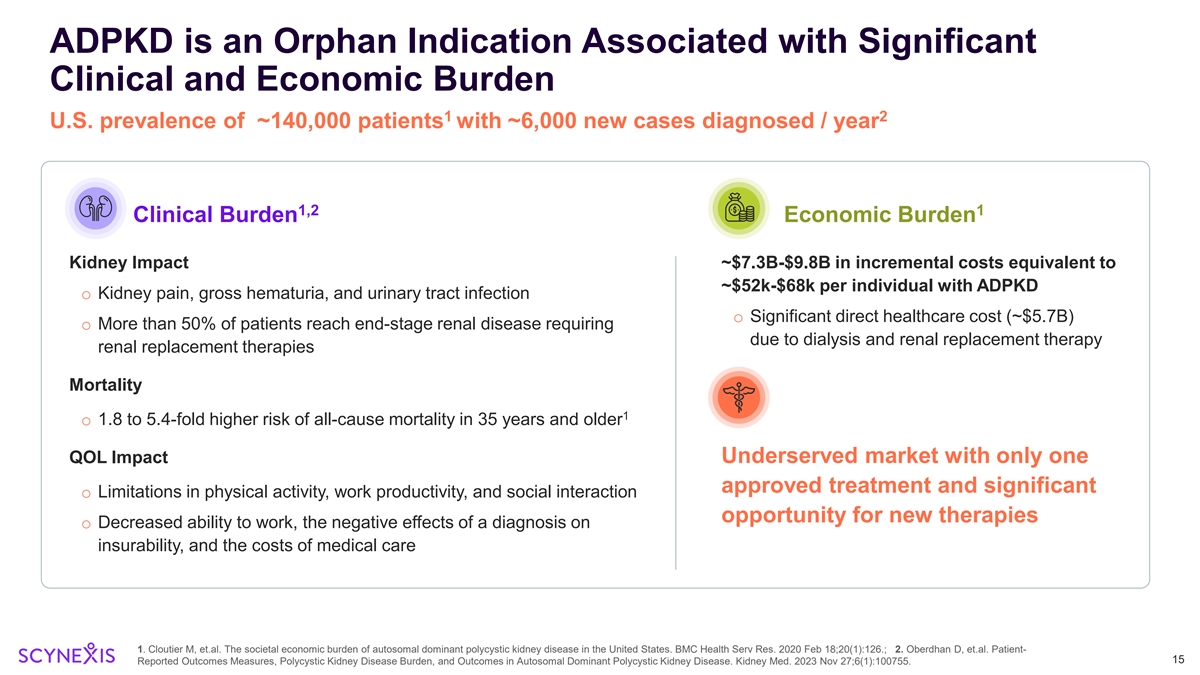 ADPKD is an Orphan Indication Associated with Significant Clinical and Economic Burden

U.S. prevalence of ~140,000 patients$^1$ with ~6,000 new cases diagnosed / year$^2$

Clinical Burden$^{1,2}$

Kidney Impact

o Kidney pain, gross hematuria, and urinary tract infection

o More than 50% of patients reach end-stage renal disease requiring renal replacement therapies

Mortality

o 1.8 to 5.4-fold higher risk of all-cause mortality in 35 years and older$^1$

QOL Impact

o Limitations in physical activity, work productivity, and social interaction

o Decreased ability to work, the negative effects of a diagnosis on insurability, and the costs of medical care

Economic Burden$^1$

~\$7.3B-\$9.8B in incremental costs equivalent to ~\$52k-\$68k per individual with ADPKD

o Significant direct healthcare cost (~\$5.7B) due to dialysis and renal replacement therapy

Underserved market with only one approved treatment and significant opportunity for new therapies

SCYNEXIS

1. Cloutier M, et.al. The societal economic burden of autosomal dominant polycystic kidney disease in the United States. BMC Health Serv Res. 2020 Feb 18;20(1):126.; 2. Oberdhan D, et.al. Patient-Reported Outcomes Measures, Polycystic Kidney Disease Burden, and Outcomes in Autosomal Dominant Polycystic Kidney Disease. Kidney Med. 2023 Nov 27;6(1):100755.

15